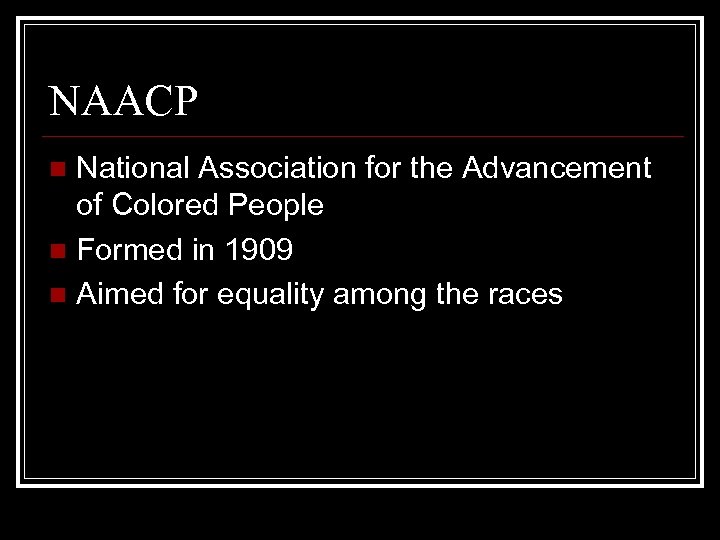 NAACP

- National Association for the Advancement of Colored People
- Formed in 1909
- Aimed for equality among the races